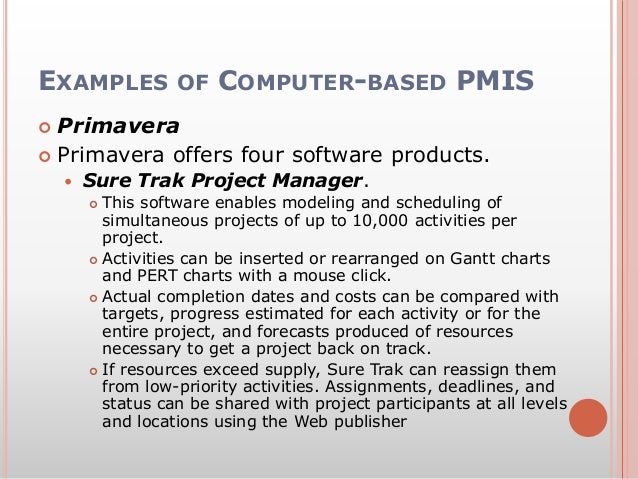 EXAMPLES OF COMPUTER-BASED PMIS

Primavera

Primavera offers four software products.

Sure Trak Project Manager.

This software enables modeling and scheduling of simultaneous projects of up to 10,000 activities per project.

Activities can be inserted or rearranged on Gantt charts and PERT charts with a mouse click.

Actual completion dates and costs can be compared with targets, progress estimated for each activity or for the entire project, and forecasts produced of resources necessary to get a project back on track.

If resources exceed supply, Sure Trak can reassign them from low-priority activities. Assignments, deadlines, and status can be shared with project participants at all levels and locations using the Web publisher